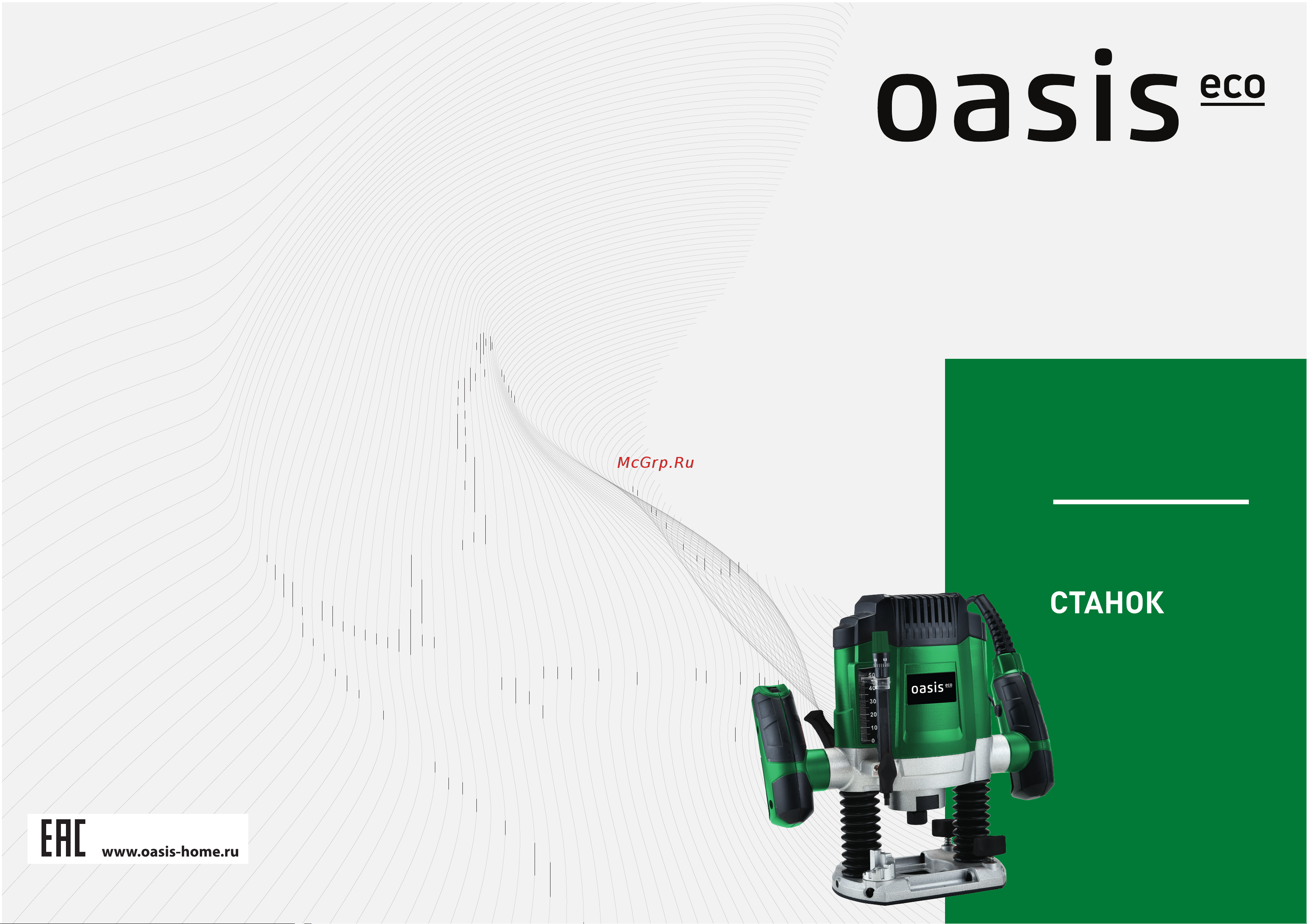 oasis eco

McGrp.Ru

СТАНОК

oasis eco

50
40
30
20
10
0

EAC

www.oasis-home.ru